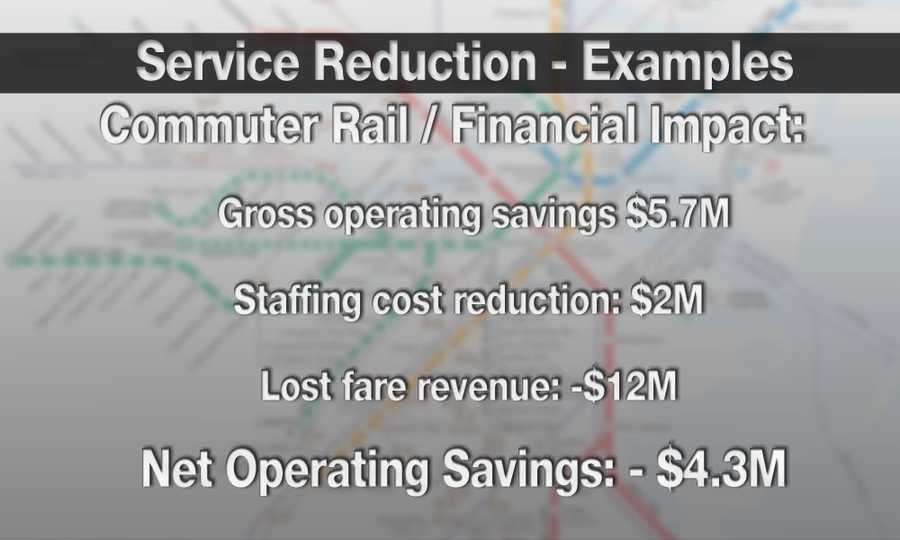 Service Reduction - Examples

Commuter Rail / Financial Impact:

Gross operating savings \$5.7M

Staffing cost reduction: \$2M

Lost fare revenue: -\$12M

Net Operating Savings: - \$4.3M